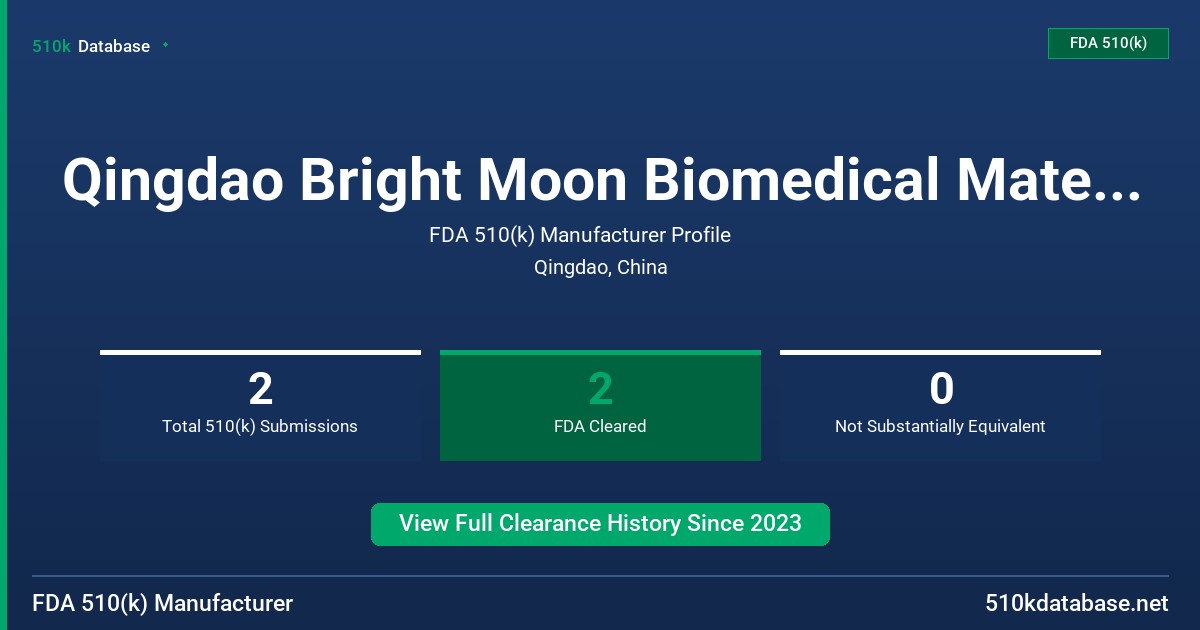 510k Database

FDA 510(k)

Qingdao Bright Moon Biomedical Mate...

FDA 510(k) Manufacturer Profile

Qingdao, China

2
Total 510(k) Submissions

2
FDA Cleared

0
Not Substantially Equivalent

View Full Clearance History Since 2023

FDA 510(k) Manufacturer

510kdatabase.net